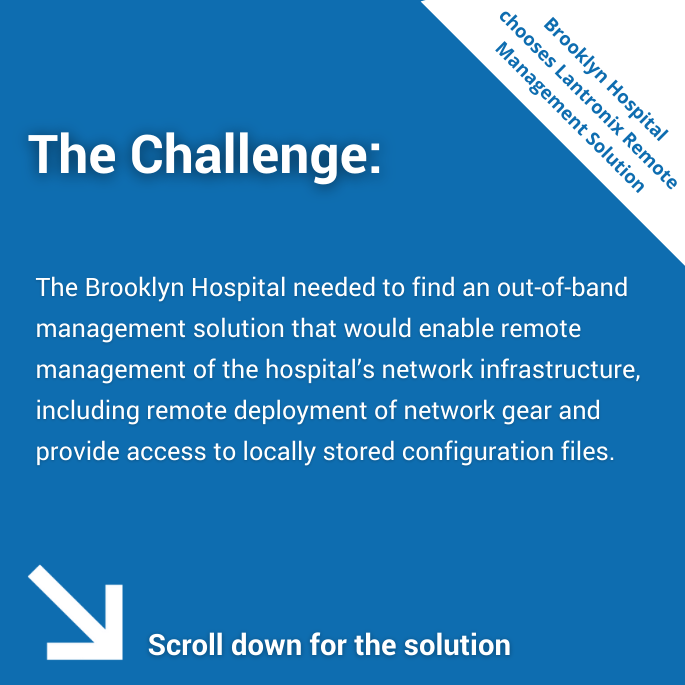 Brooklyn Hospital chooses Lantronix Remote Management Solution

The Challenge:

The Brooklyn Hospital needed to find an out-of-band management solution that would enable remote management of the hospital's network infrastructure, including remote deployment of network gear and provide access to locally stored configuration files.

Scroll down for the solution